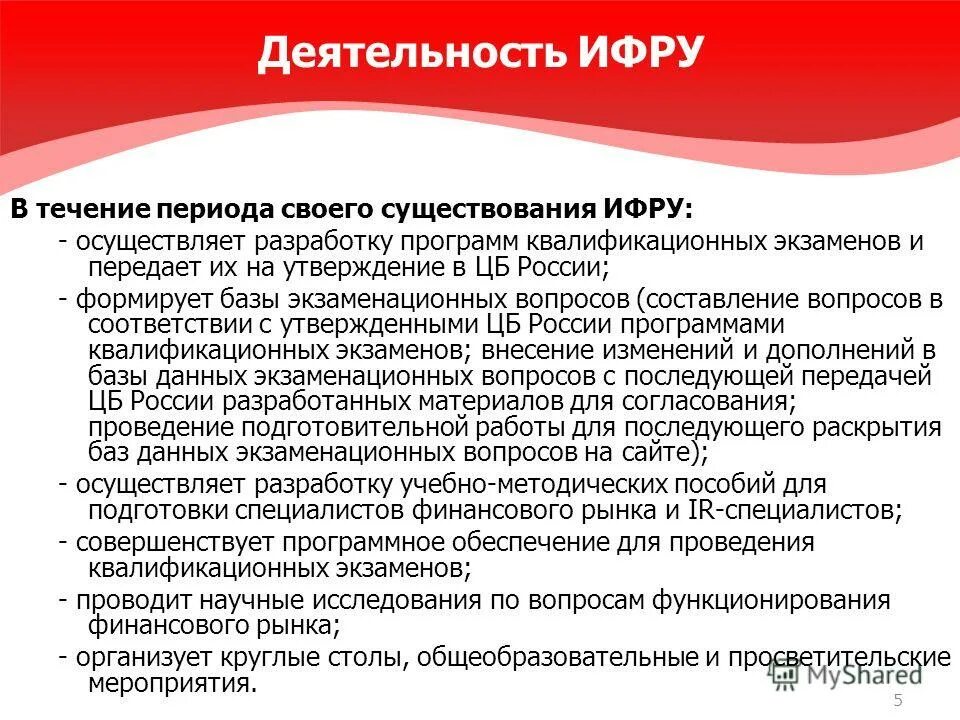 Деятельность ИФРУ

В течение периода своего существования ИФРУ:

- осуществляет разработку программ квалификационных экзаменов и передает их на утверждение в ЦБ России;

- формирует базы экзаменационных вопросов (составление вопросов в соответствии с утвержденными ЦБ России программами квалификационных экзаменов; внесение изменений и дополнений в базы данных экзаменационных вопросов с последующей передачей ЦБ России разработанных материалов для согласования; проведение подготовительной работы для последующего раскрытия баз данных экзаменационных вопросов на сайте);

- осуществляет разработку учебно-методических пособий для подготовки специалистов финансового рынка и IR-специалистов;

- совершенствует программное обеспечение для проведения квалификационных экзаменов;

- проводит научные исследования по вопросам функционирования финансового рынка;

- организует круглые столы, общеобразовательные и просветительские мероприятия.

MyShared

5